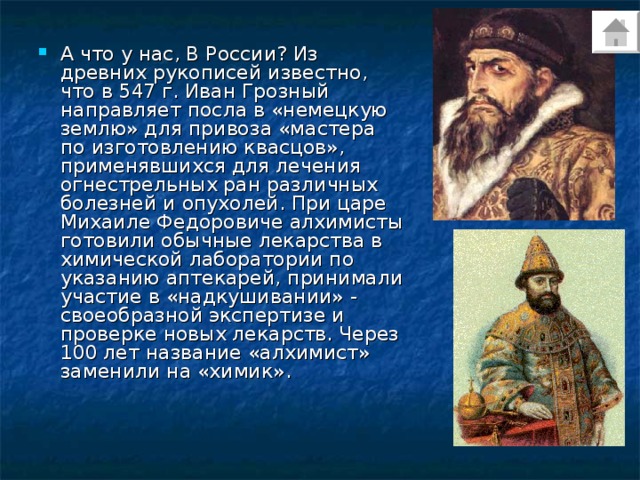 А что у нас, В России? Из древних рукописей известно, что в 547 г. Иван Грозный направляет посла в «немецкую землю» для привоза «мастера по изготовлению квасцов», применявшихся для лечения огнестрельных ран различных болезней и опухолей. При царе Михаиле Федоровиче алхимисты готовили обычные лекарства в химической лаборатории по указанию аптекарей, принимали участие в «надкушивании» - своеобразной экспертизе и проверке новых лекарств. Через 100 лет название «алхимист» заменили на «химик».